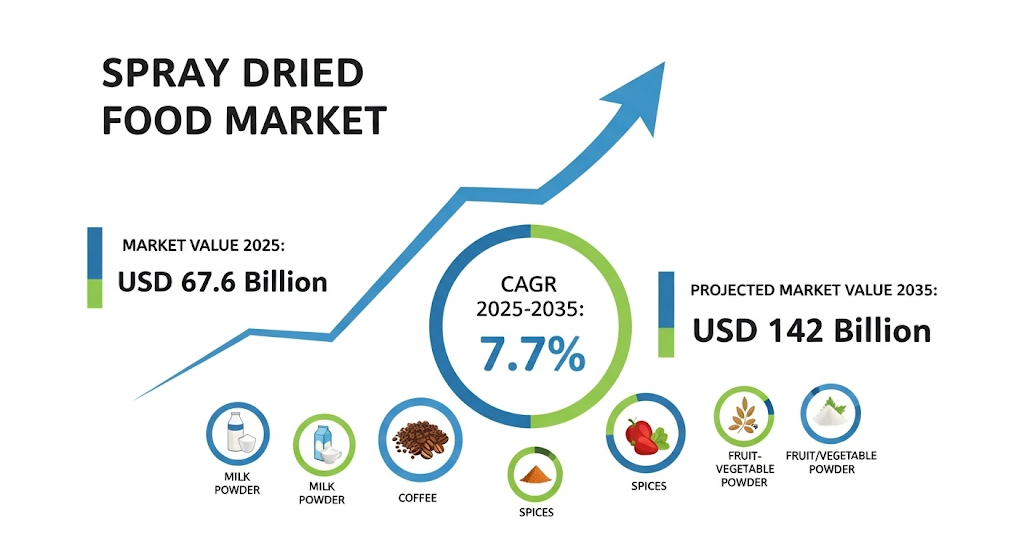 SPRAY DRIED FOOD MARKET

MARKET VALUE 2025:
USD 67.6 Billion

CAGR 2025-2035:
7.7%

PROJECTED MARKET VALUE 2035:
USD 142 Billion

MILK POWDER

MILK POWDER

COFFEE

SPICES

SPICES

FRUIT-VEGETABLE POWDER

FRUIT/VEGETABLE POWDER